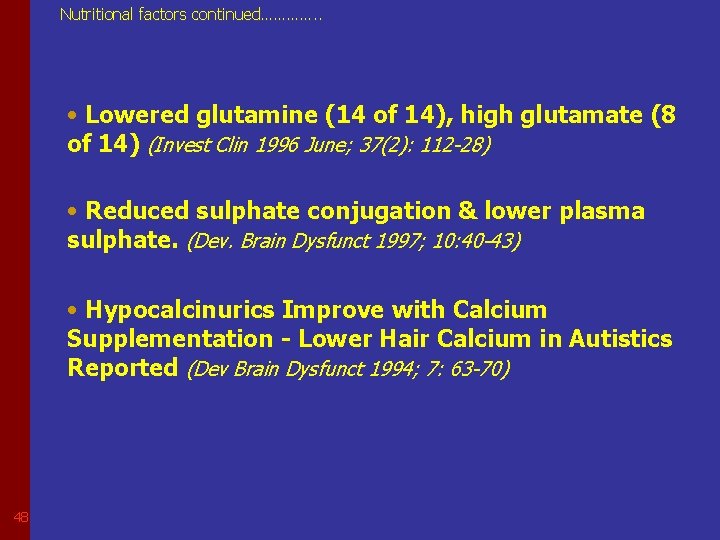 Nutritional factors continued…………..

• Lowered glutamine (14 of 14), high glutamate (8 of 14) (Invest Clin 1996 June; 37(2): 112-28)

• Reduced sulphate conjugation & lower plasma sulphate. (Dev. Brain Dysfunct 1997; 10:40-43)

• Hypocalcinurics Improve with Calcium Supplementation - Lower Hair Calcium in Autistics Reported (Dev Brain Dysfunct 1994; 7: 63-70)

48